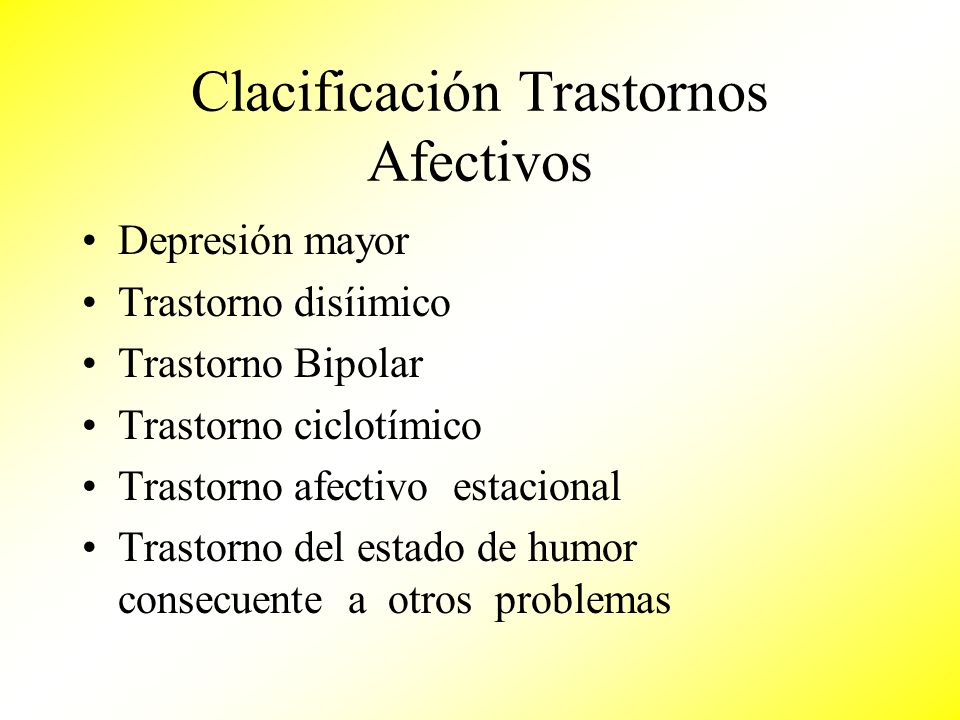 Clacificación Trastornos Afectivos

• Depresión mayor
• Trastorno disíimico
• Trastorno Bipolar
• Trastorno ciclotímico
• Trastorno afectivo estacional
• Trastorno del estado de humor consecuente a otros problemas